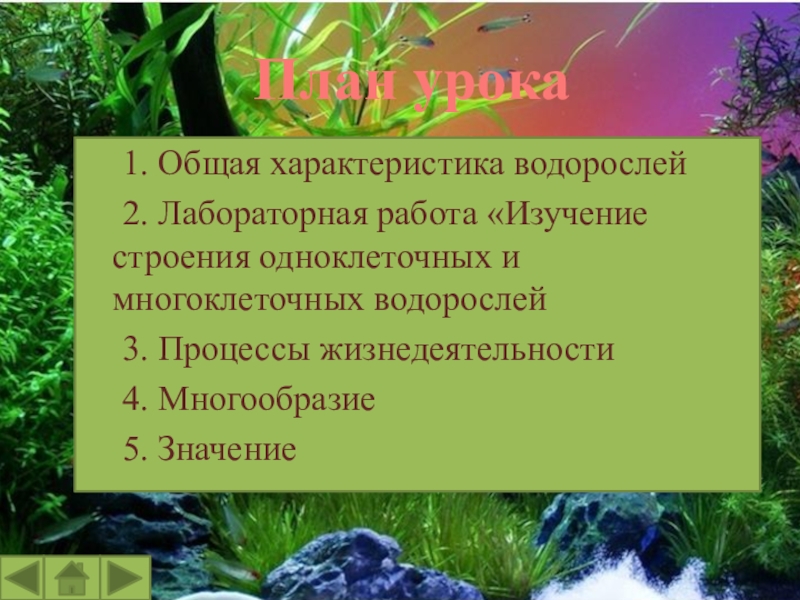 План урока

1. Общая характеристика водорослей

2. Лабораторная работа «Изучение строения одноклеточных и многоклеточных водорослей

3. Процессы жизнедеятельности

4. Многообразие

5. Значение